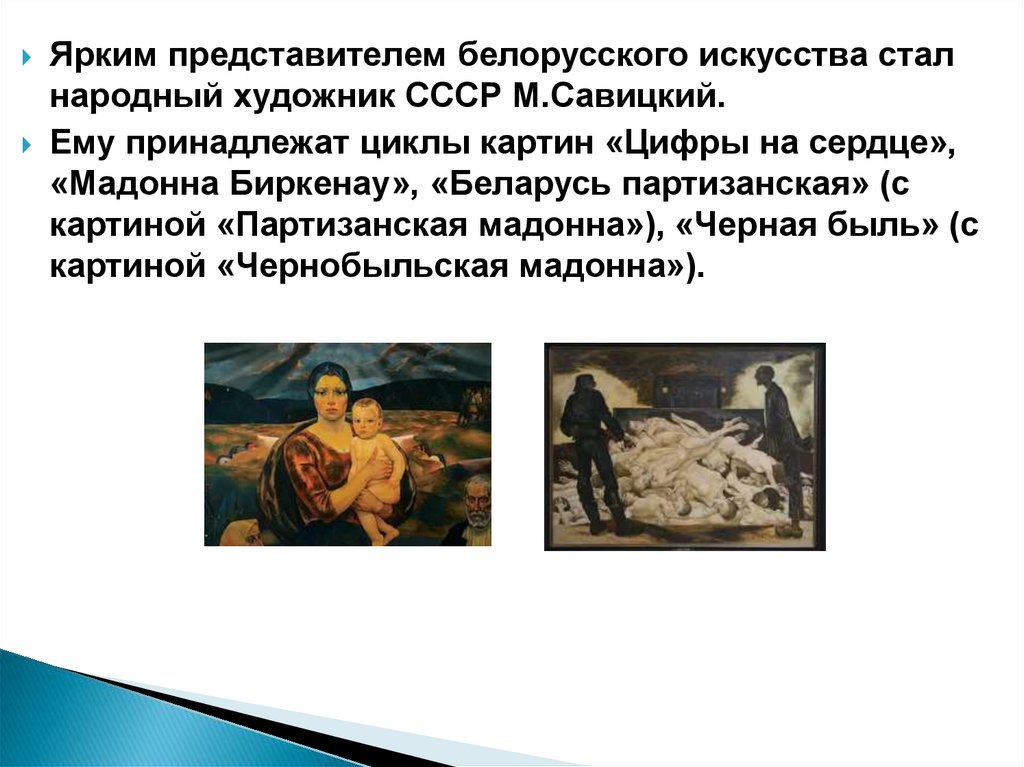 Ярким представителем белорусского искусства стал народный художник СССР М.Савицкий.

Ему принадлежат циклы картин «Цифры на сердце», «Мадонна Биркенау», «Беларусь партизанская» (с картиной «Партизанская мадонна»), «Черная быль» (с картиной «Чернобыльская мадонна»).